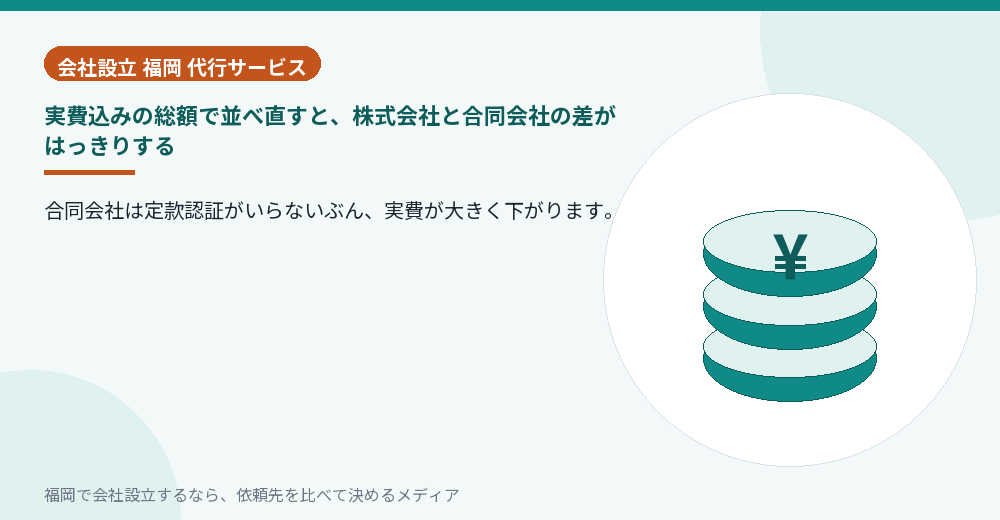 会社設立 福岡 代行サービス

実費込みの総額で並べ直すと、株式会社と合同会社の差がはっきりする

合同会社は定款認証がいらないぶん、実費が大きく下がります。

¥

福岡で会社設立するなら、依頼先を比べて決めるメディア